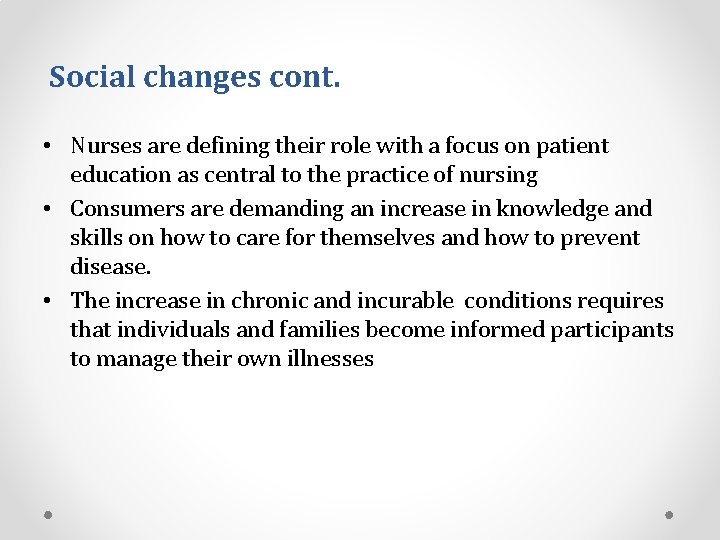 Social changes cont.

• Nurses are defining their role with a focus on patient education as central to the practice of nursing
• Consumers are demanding an increase in knowledge and skills on how to care for themselves and how to prevent disease.
• The increase in chronic and incurable conditions requires that individuals and families become informed participants to manage their own illnesses